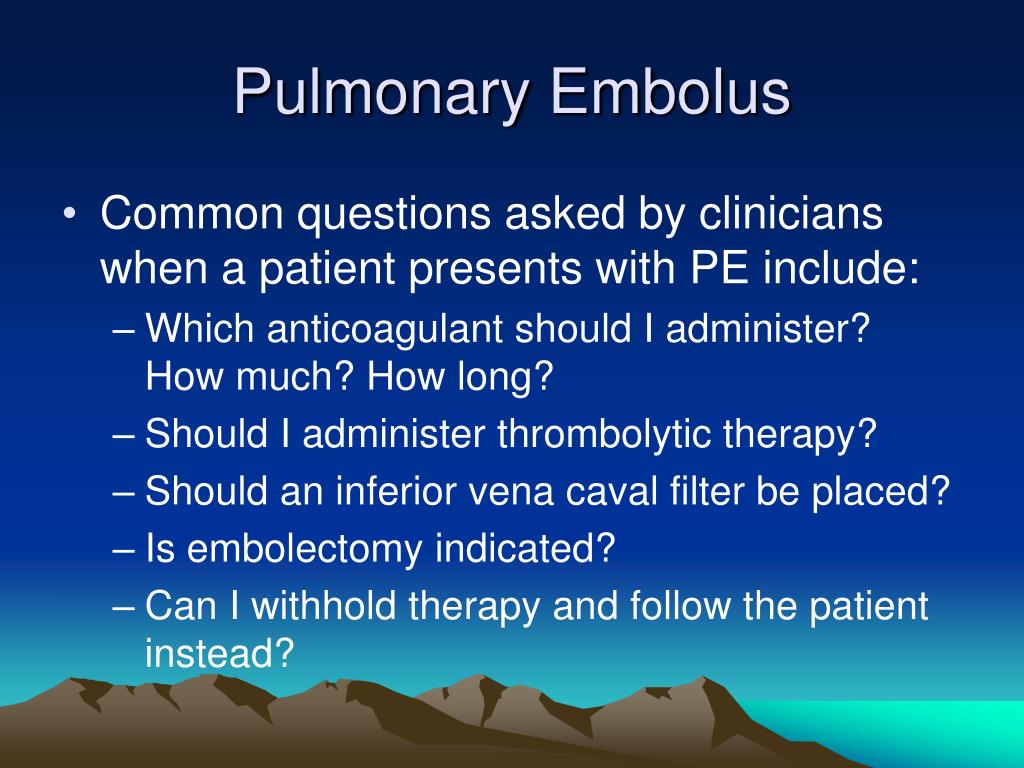 Pulmonary Embolus

• Common questions asked by clinicians when a patient presents with PE include:
– Which anticoagulant should I administer? How much? How long?
– Should I administer thrombolytic therapy?
– Should an inferior vena caval filter be placed?
– Is embolectomy indicated?
– Can I withhold therapy and follow the patient instead?